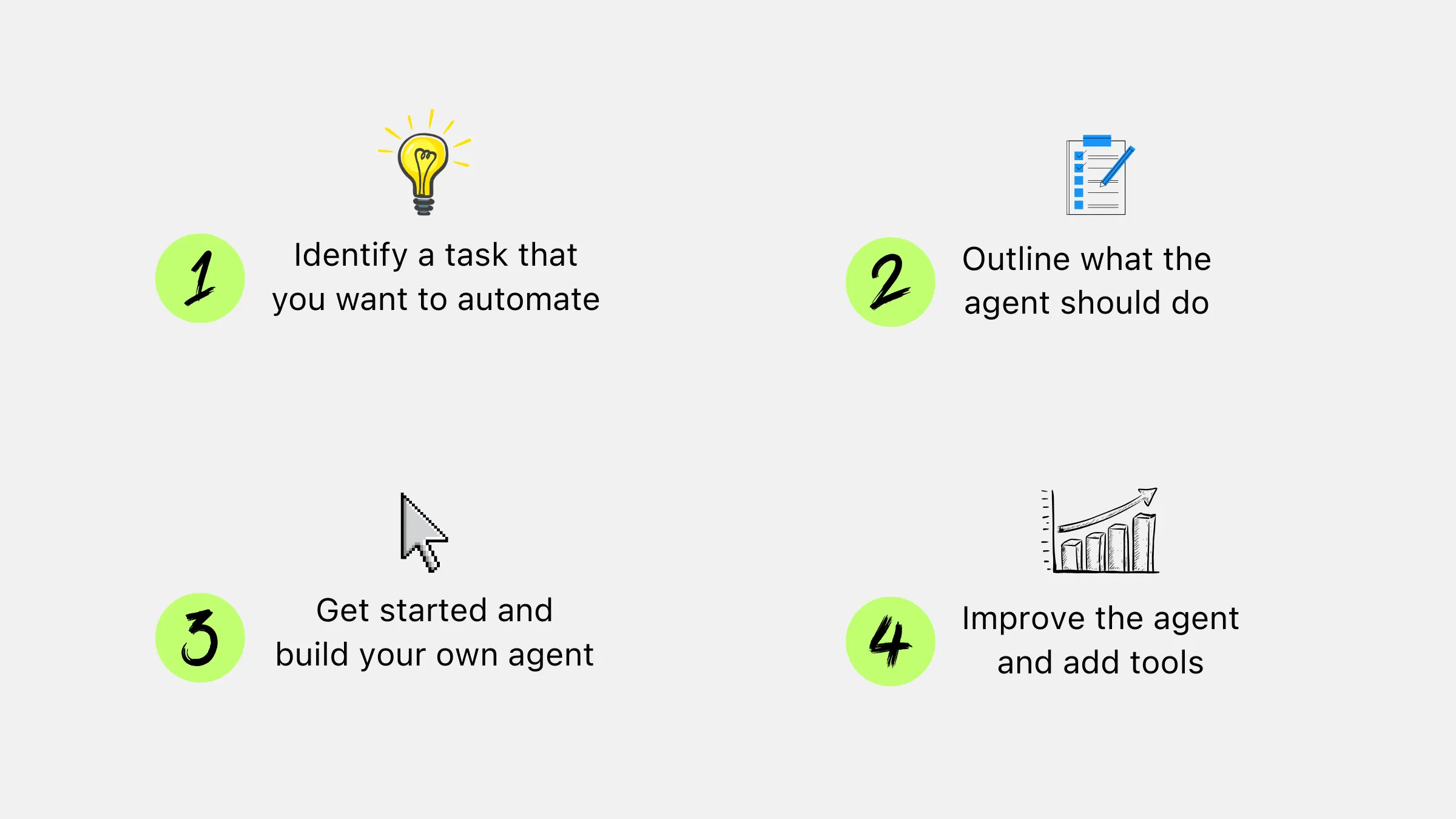 1
Identify a task that you want to automate

2
Outline what the agent should do

3
Get started and build your own agent

4
Improve the agent and add tools